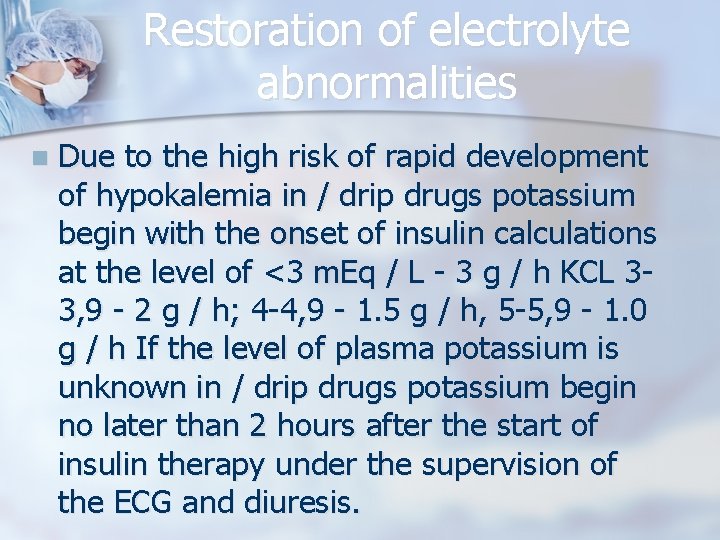 Restoration of electrolyte abnormalities

Due to the high risk of rapid development of hypokalemia in / drip drugs potassium begin with the onset of insulin calculations at the level of <3 mEq / L - 3 g / h KCL 3-3,9 - 2 g / h; 4-4,9 - 1.5 g / h, 5-5,9 - 1.0 g / h If the level of plasma potassium is unknown in / drip drugs potassium begin no later than 2 hours after the start of insulin therapy under the supervision of the ECG and diuresis.